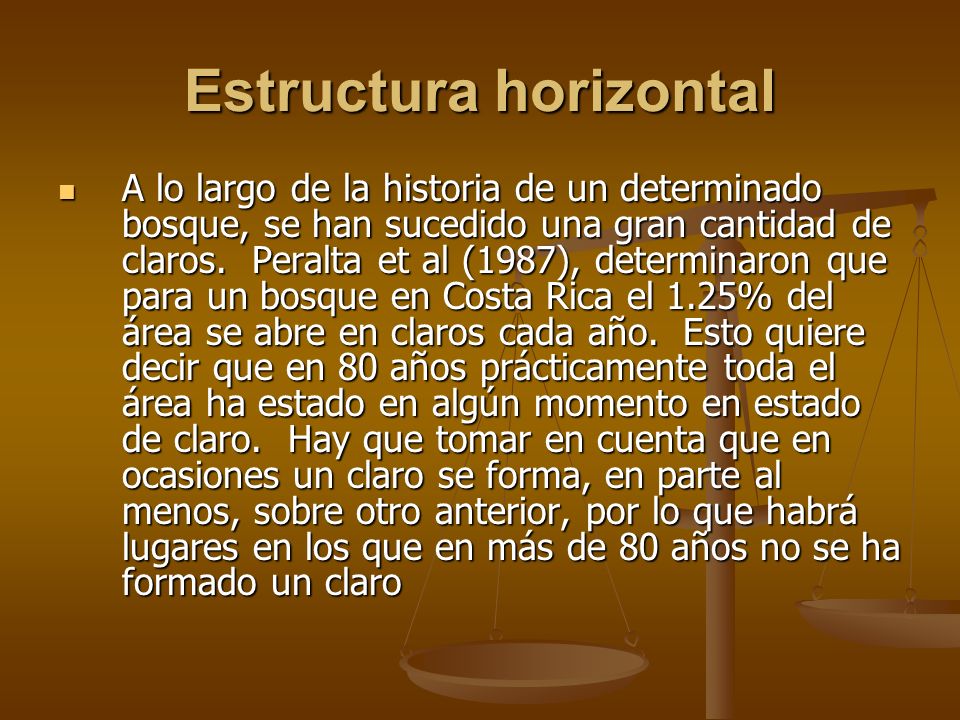 Estructura horizontal

A lo largo de la historia de un determinado bosque, se han sucedido una gran cantidad de claros. Peralta et al (1987), determinaron que para un bosque en Costa Rica el 1.25% del área se abre en claros cada año. Esto quiere decir que en 80 años prácticamente toda el área ha estado en algún momento en estado de claro. Hay que tomar en cuenta que en ocasiones un claro se forma, en parte al menos, sobre otro anterior, por lo que habrá lugares en los que en más de 80 años no se ha formado un claro